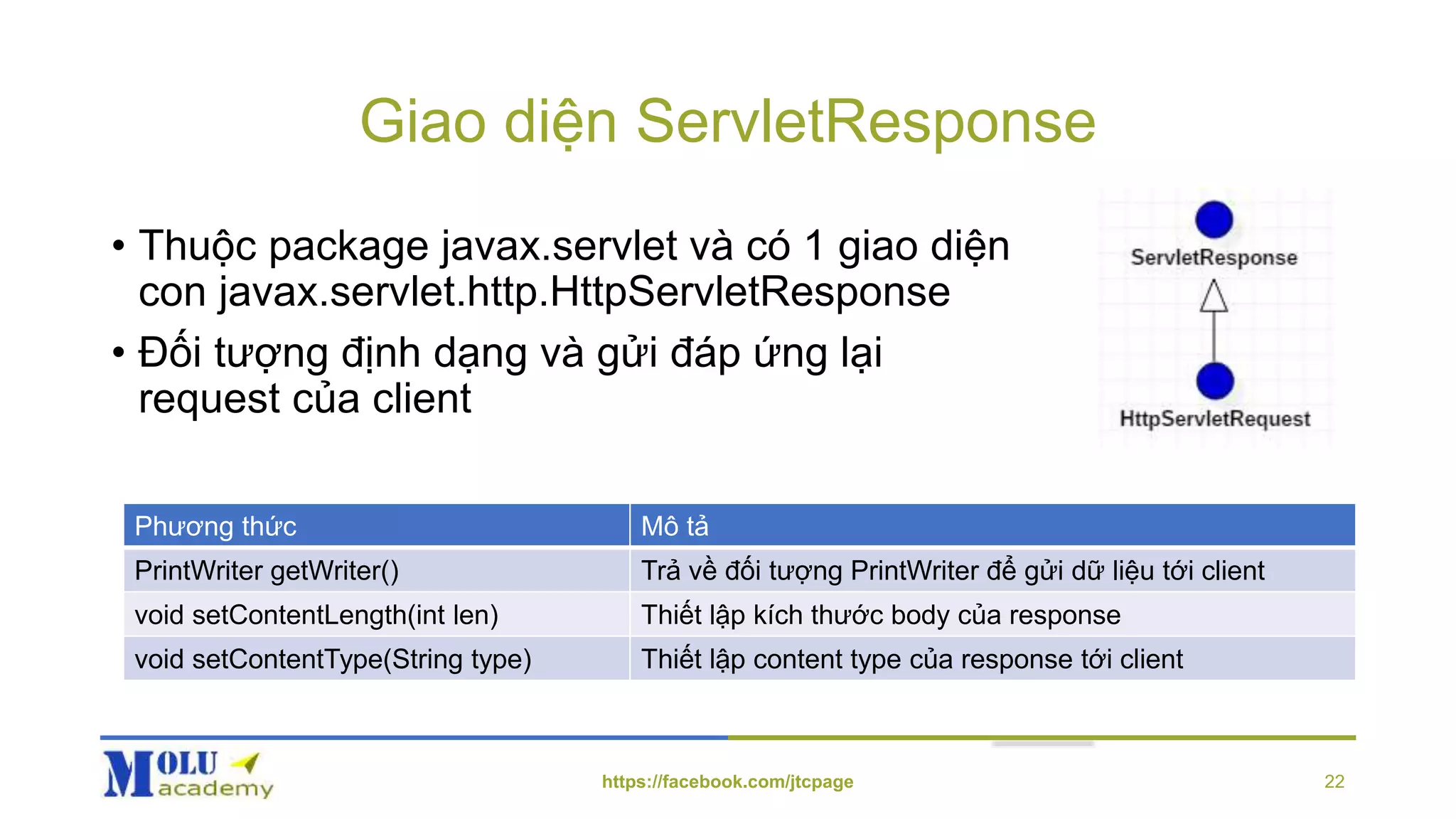 Giao diện ServletResponse

• Thuộc package javax.servlet và có 1 giao diện con javax.servlet.http.HttpServletResponse
• Đối tượng định dạng và gửi đáp ứng lại request của client

ServletResponse

HttpServletRequest

| Phương thức | Mô tả |
|---|---|
| PrintWriter getWriter() | Trả về đối tượng PrintWriter để gửi dữ liệu tới client |
| void setContentLength(int len) | Thiết lập kích thước body của response |
| void setContentType(String type) | Thiết lập content type của response tới client |

MOLU academy

https://facebook.com/jtcpage

22